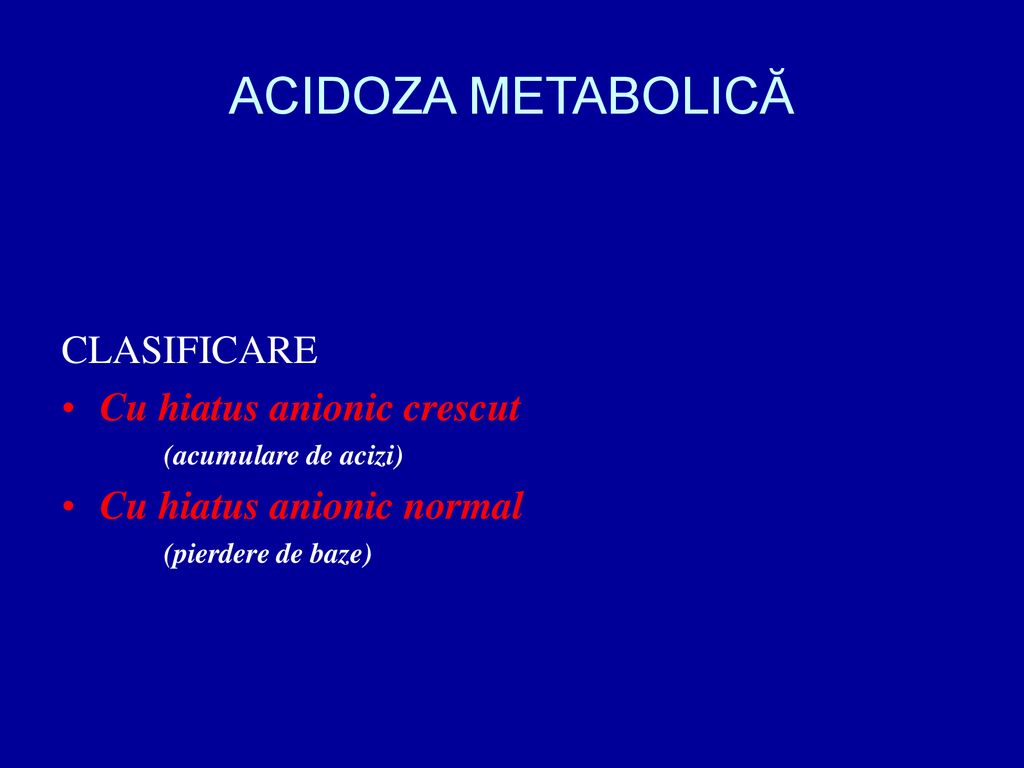 ACIDOZA METABOLICĂ

CLASIFICARE

• Cu hiatus anionic crescut
(acumulare de acizi)

• Cu hiatus anionic normal
(pierdere de baze)